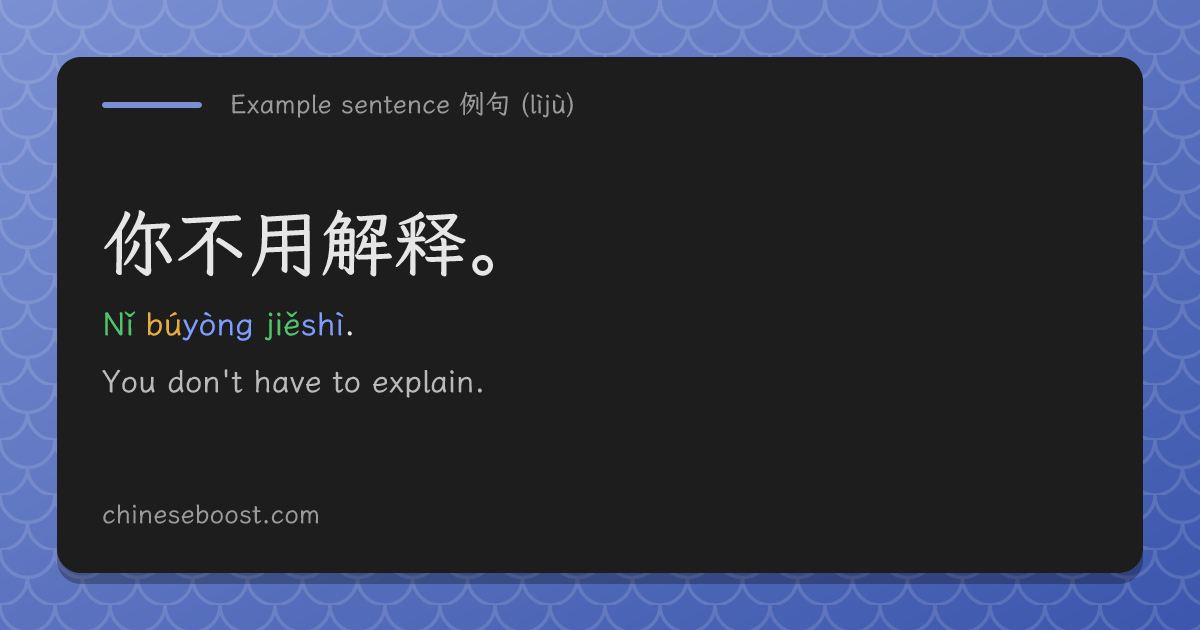 Example sentence 例句 (lìjù)

你不用解释。

Nǐ búyòng jiěshì.

You don't have to explain.

chineseboost.com